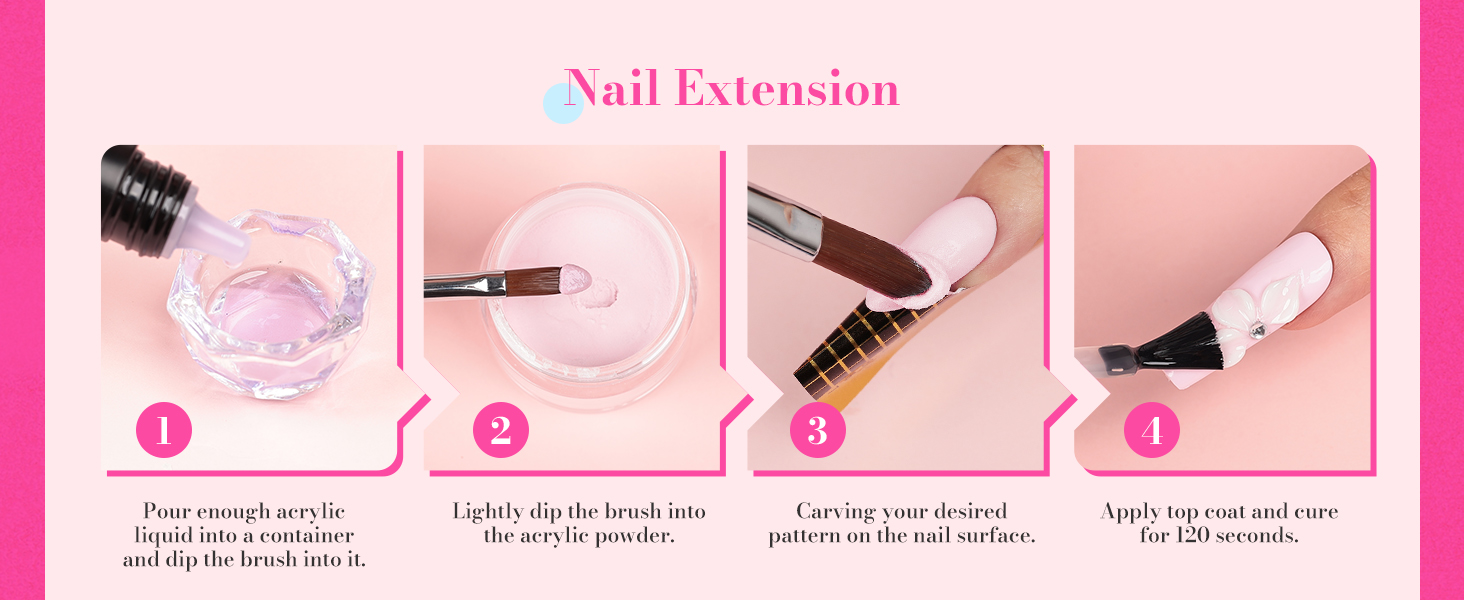 Nail Extension

1

Pour enough acrylic liquid into a container and dip the brush into it.

2

Lightly dip the brush into the acrylic powder.

3

Carving your desired pattern on the nail surface.

4

Apply top coat and cure for 120 seconds.